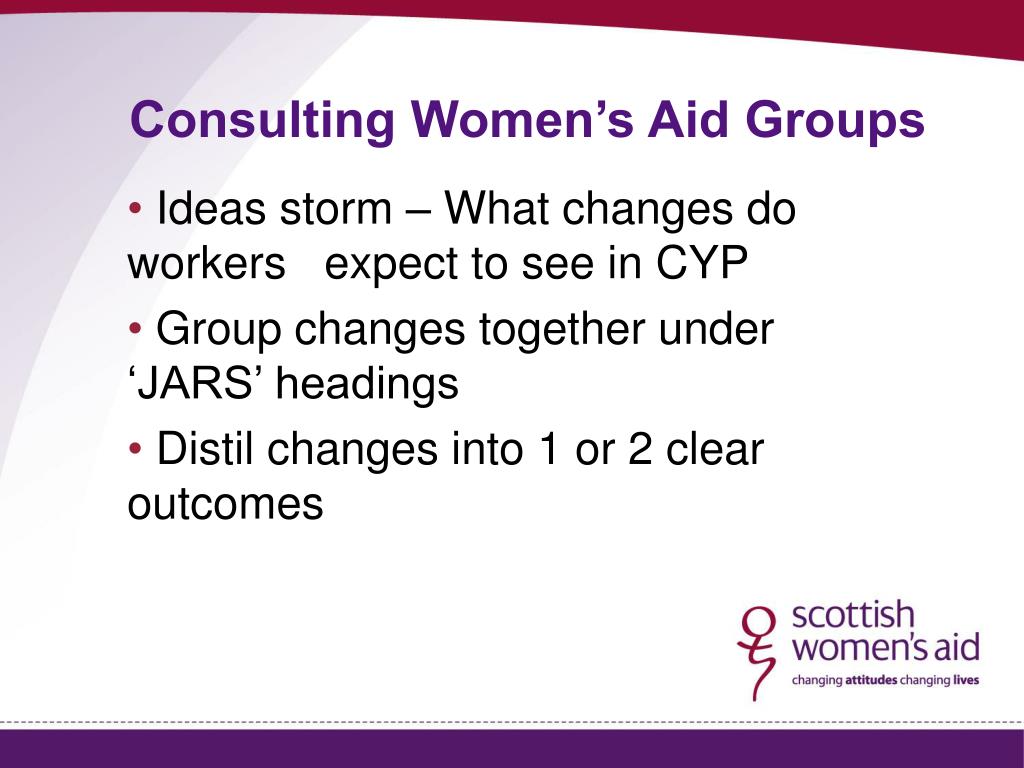 Consulting Women’s Aid Groups

• Ideas storm – What changes do workers expect to see in CYP

• Group changes together under ‘JARS’ headings

• Distil changes into 1 or 2 clear outcomes

scottish women’s aid
changing attitudes changing lives